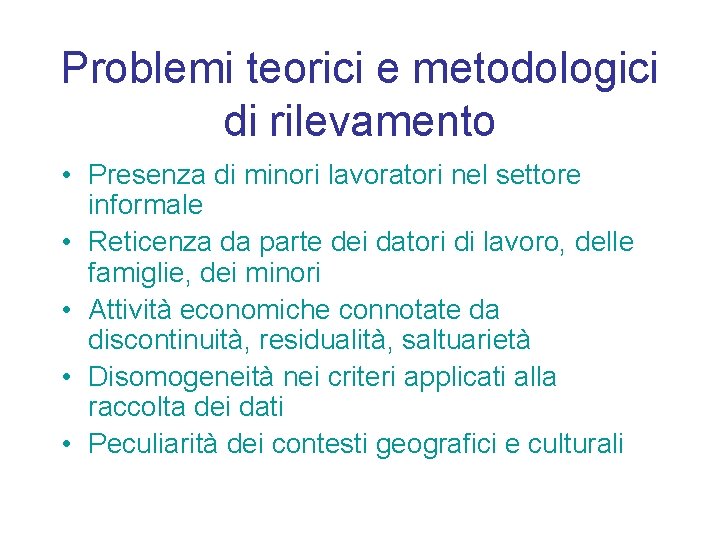 Problemi teorici e metodologici di rilevamento

• Presenza di minori lavoratori nel settore informale
• Reticenza da parte dei datori di lavoro, delle famiglie, dei minori
• Attività economiche connotate da discontinuità, residualità, saltuarietà
• Disomogeneità nei criteri applicati alla raccolta dei dati
• Peculiarità dei contesti geografici e culturali